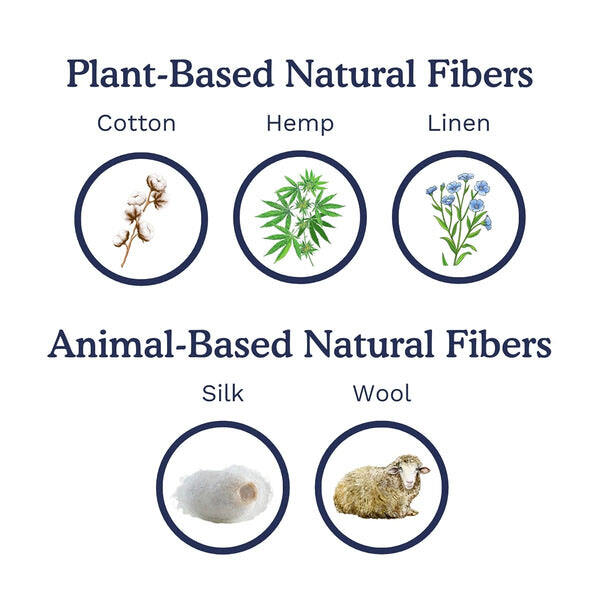 Plant-Based Natural Fibers

Cotton Hemp Linen

Animal-Based Natural Fibers

Silk Wool